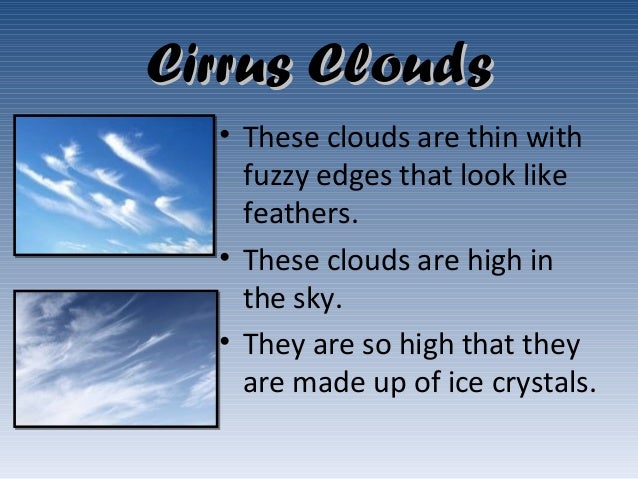 Cirrus Clouds

• These clouds are thin with fuzzy edges that look like feathers.

• These clouds are high in the sky.

• They are so high that they are made up of ice crystals.